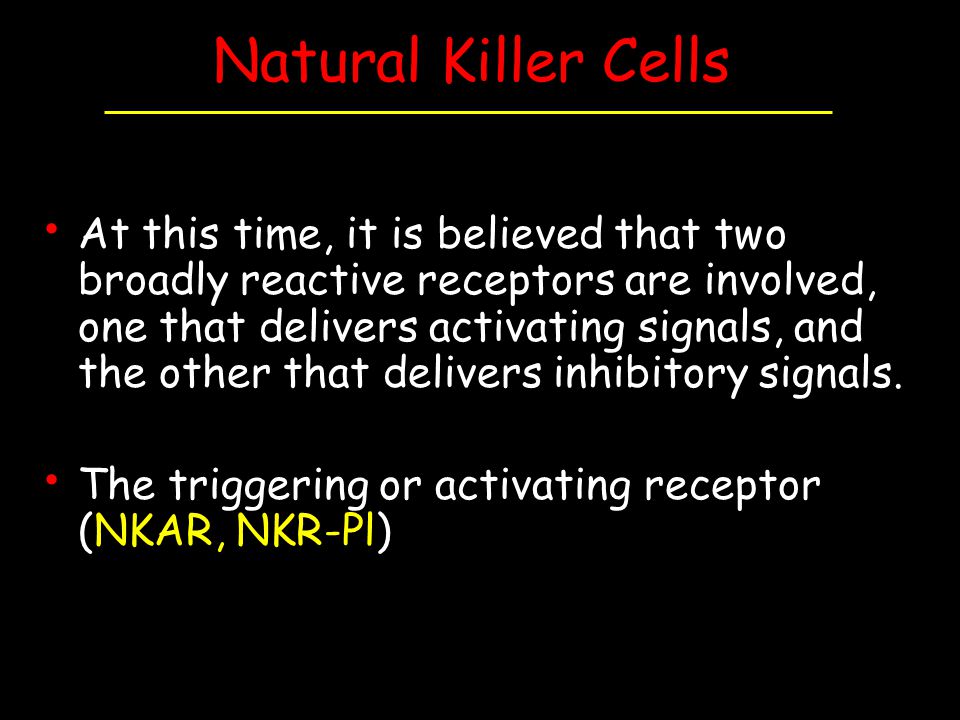 Natural Killer Cells

• At this time, it is believed that two broadly reactive receptors are involved, one that delivers activating signals, and the other that delivers inhibitory signals.

• The triggering or activating receptor (NKAR, NKR-Pl)